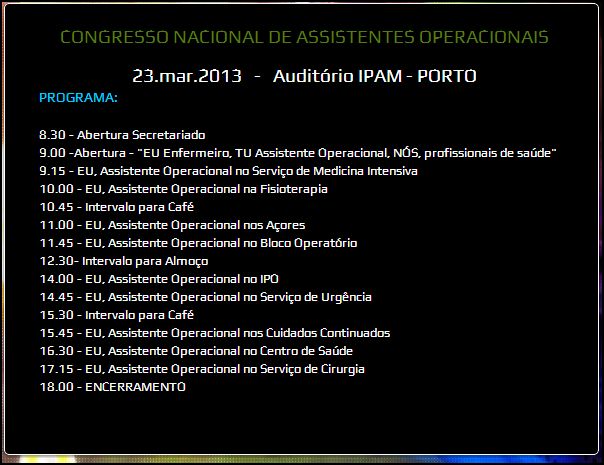 CONGRESSO NACIONAL DE ASSISTENTES OPERACIONAIS

23.mar.2013 - Auditório IPAM - PORTO

PROGRAMA:

8.30 - Abertura Secretariado
9.00 -Abertura - "EU Enfermeiro, TU Assistente Operacional, NÓS, profissionais de saúde"
9.15 - EU, Assistente Operacional no Serviço de Medicina Intensiva
10.00 - EU, Assistente Operacional na Fisioterapia
10.45 - Intervalo para Café
11.00 - EU, Assistente Operacional nos Açores
11.45 - EU, Assistente Operacional no Bloco Operatório
12.30- Intervalo para Almoço
14.00 - EU, Assistente Operacional no IPO
14.45 - EU, Assistente Operacional no Serviço de Urgência
15.30 - Intervalo para Café
15.45 - EU, Assistente Operacional nos Cuidados Continuados
16.30 - EU, Assistente Operacional no Centro de Saúde
17.15 - EU, Assistente Operacional no Serviço de Cirurgia
18.00 - ENCERRAMENTO